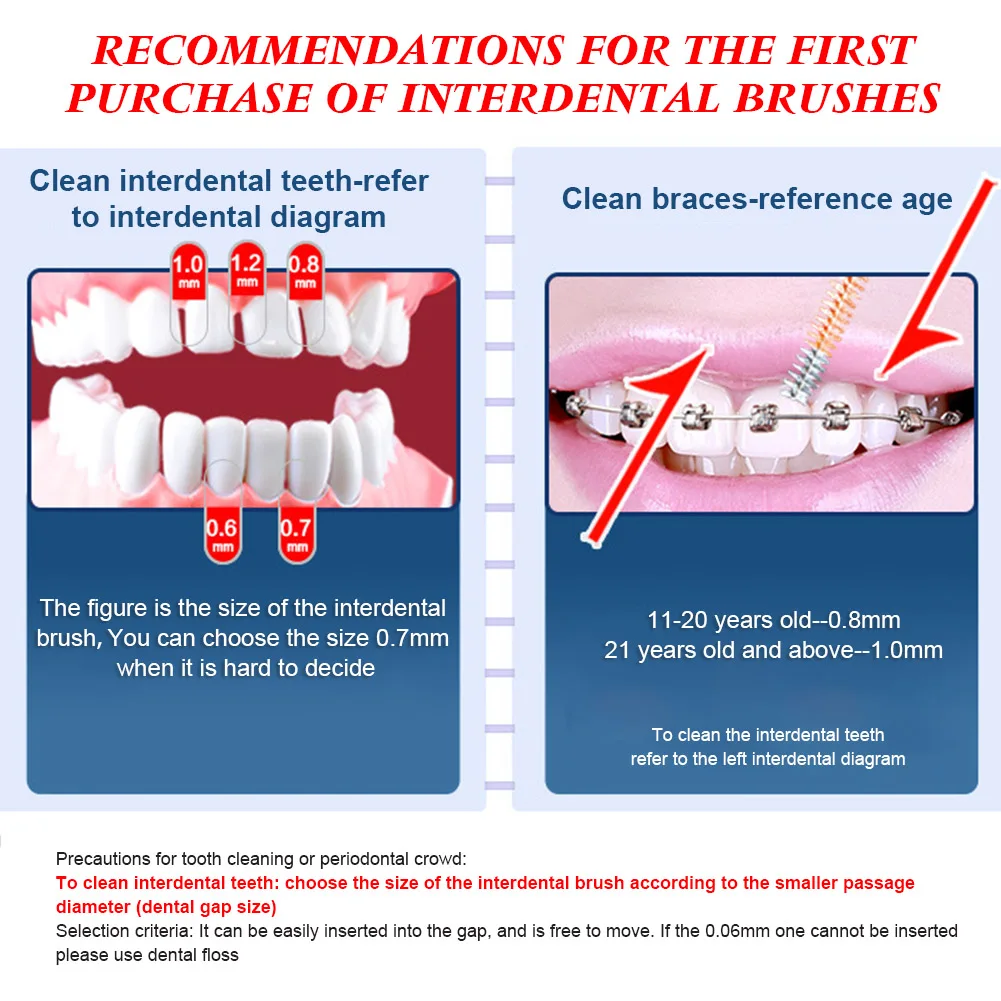 RECOMMENDATIONS FOR THE FIRST PURCHASE OF INTERDENTAL BRUSHES

Clean interdental teeth-refer to interdental diagram

1.0 mm
1.2 mm
0.8 mm
0.6 mm
0.7 mm

The figure is the size of the interdental brush, You can choose the size 0.7mm when it is hard to decide

Clean braces-reference age

11-20 years old--0.8mm
21 years old and above--1.0mm

To clean the interdental teeth refer to the left interdental diagram

Precautions for tooth cleaning or periodontal crowd:
To clean interdental teeth: choose the size of the interdental brush according to the smaller passage diameter (dental gap size)
Selection criteria: It can be easily inserted into the gap, and is free to move. If the 0.06mm one cannot be inserted please use dental floss